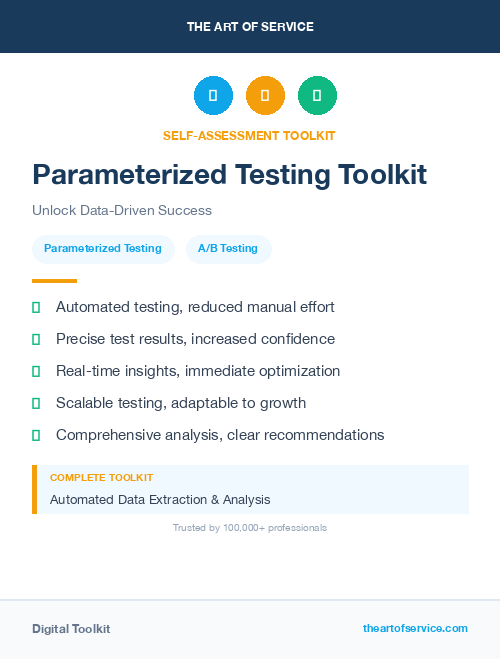 THE ART OF SERVICE

SELF-ASSESSMENT TOOLKIT

Parameterized Testing Toolkit

Unlock Data-Driven Success

Parameterized Testing

A/B Testing

Automated testing, reduced manual effort

Precise test results, increased confidence

Real-time insights, immediate optimization

Scalable testing, adaptable to growth

Comprehensive analysis, clear recommendations

COMPLETE TOOLKIT

Automated Data Extraction & Analysis

Trusted by 100,000+ professionals

Digital Toolkit

theartofservice.com